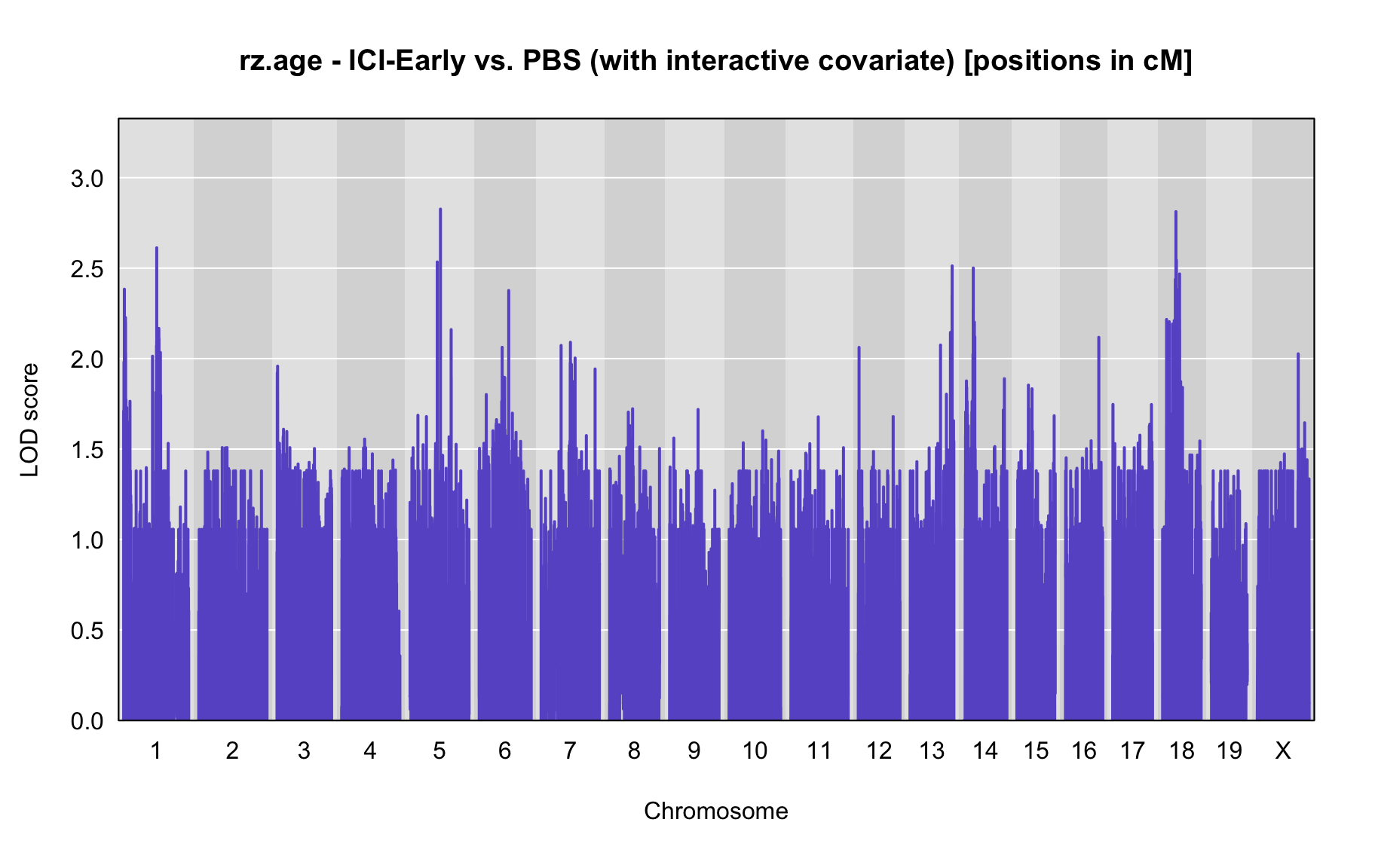 rz.age - ICI-Early vs. PBS (with interactive covariate) [positions in cM]

LOD score

3.0
2.5
2.0
1.5
1.0
0.5
0.0

1 2 3 4 5 6 7 8 9 10 11 12 13 14 15 16 17 18 19 X

Chromosome